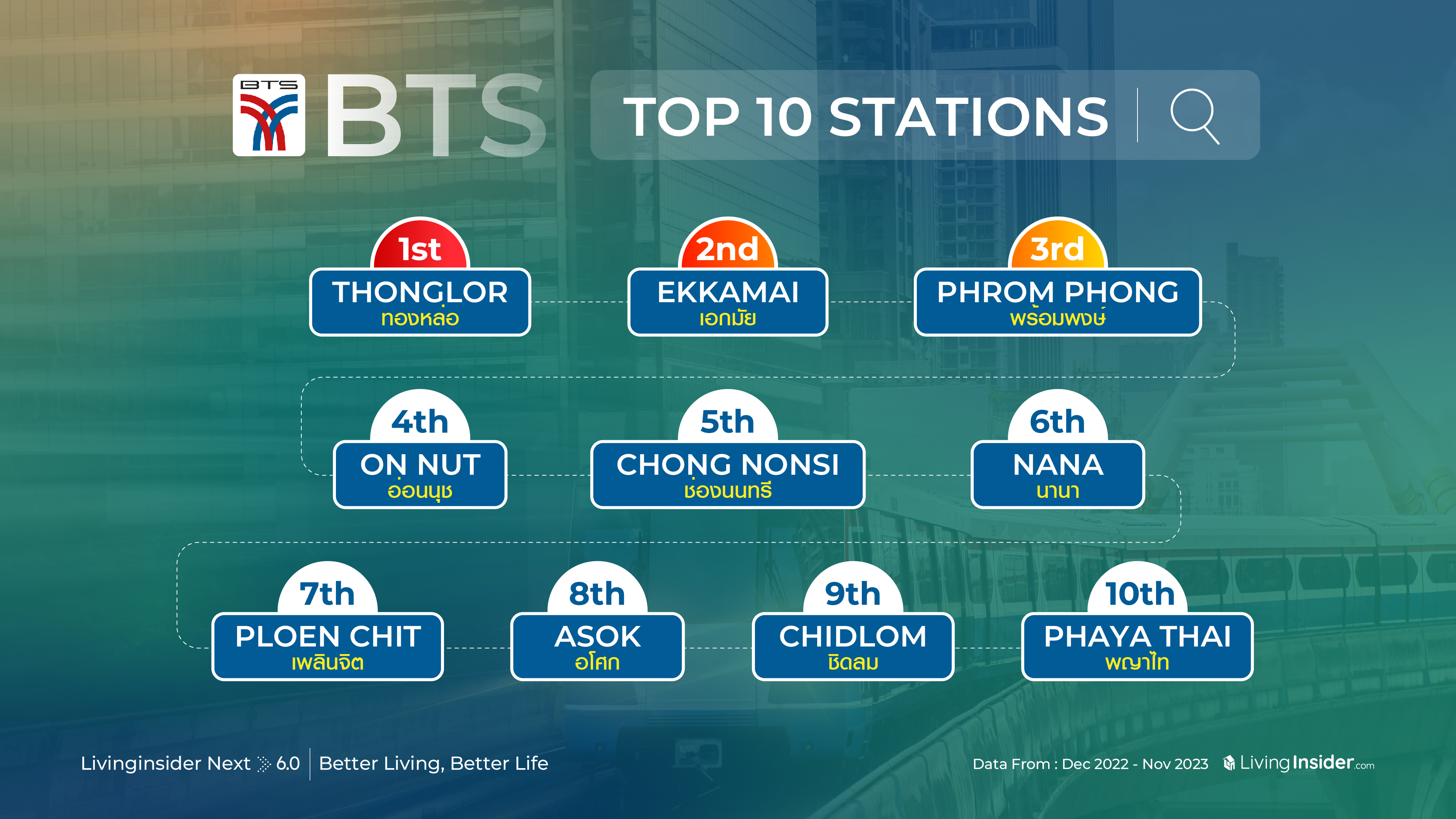 BTS BTS

TOP 10 STATIONS

1st
THONGLOR
ทองหล่อ

2nd
EKKAMAI
เอกมัย

3rd
PHROM PHONG
พร้อมพงษ์

4th
ON NUT
อ่อนนุช

5th
CHONG NONSI
ช่องนนทรี

6th
NANA
นานา

7th
PLOEN CHIT
เพลินจิต

8th
ASOK
อโศก

9th
CHIDLOM
ชิดลม

10th
PHAYA THAI
พญาไท

Livinginsider Next 6.0 | Better Living, Better Life

Data From : Dec 2022 - Nov 2023

LivingInsider.com